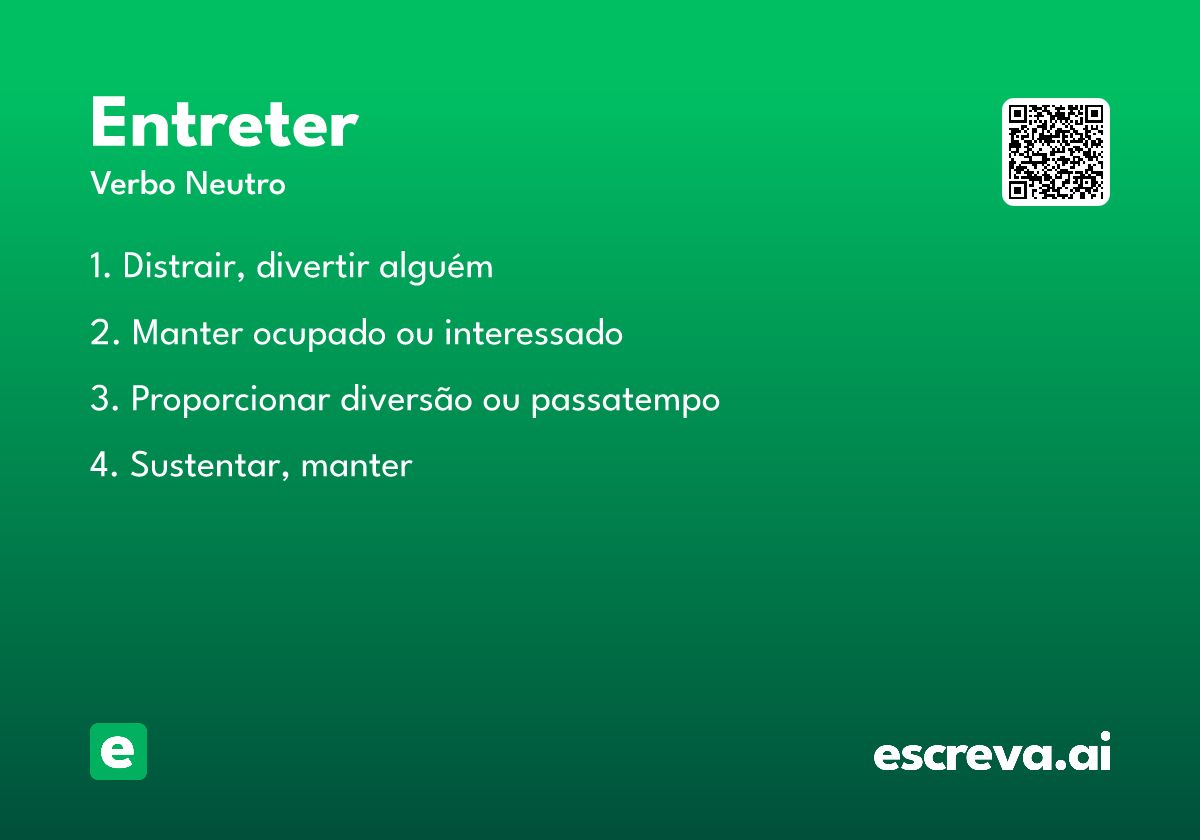 Entreter
Verbo Neutro

1. Distrair, divertir alguém

2. Manter ocupado ou interessado

3. Proporcionar diversão ou passatempo

4. Sustentar, manter

e

escreva.ai